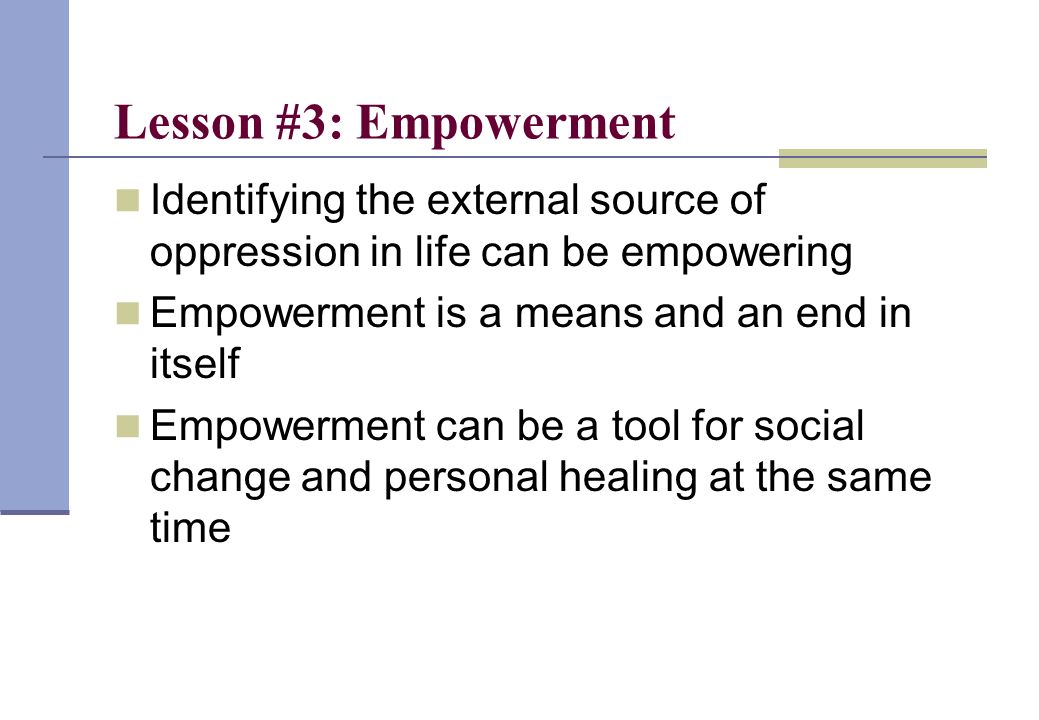 Lesson #3: Empowerment

Identifying the external source of oppression in life can be empowering

Empowerment is a means and an end in itself

Empowerment can be a tool for social change and personal healing at the same time